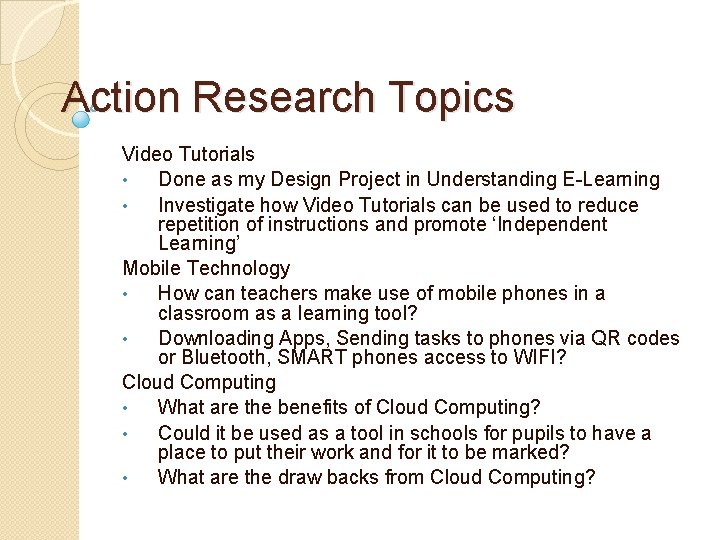 Action Research Topics

Video Tutorials

• Done as my Design Project in Understanding E-Learning
• Investigate how Video Tutorials can be used to reduce repetition of instructions and promote 'Independent Learning'

Mobile Technology

• How can teachers make use of mobile phones in a classroom as a learning tool?
• Downloading Apps, Sending tasks to phones via QR codes or Bluetooth, SMART phones access to WIFI?

Cloud Computing

• What are the benefits of Cloud Computing?
• Could it be used as a tool in schools for pupils to have a place to put their work and for it to be marked?
• What are the draw backs from Cloud Computing?